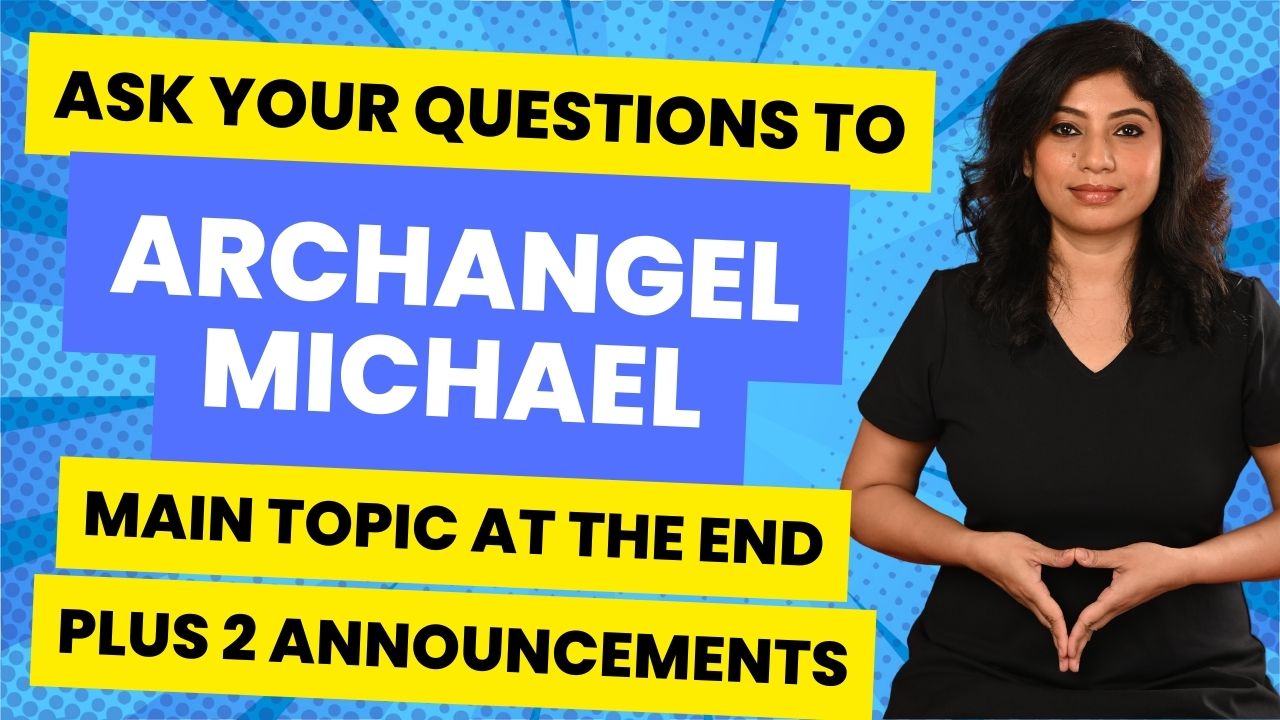 ASK YOUR QUESTIONS TO

ARCHANGEL MICHAEL

MAIN TOPIC AT THE END

PLUS 2 ANNOUNCEMENTS